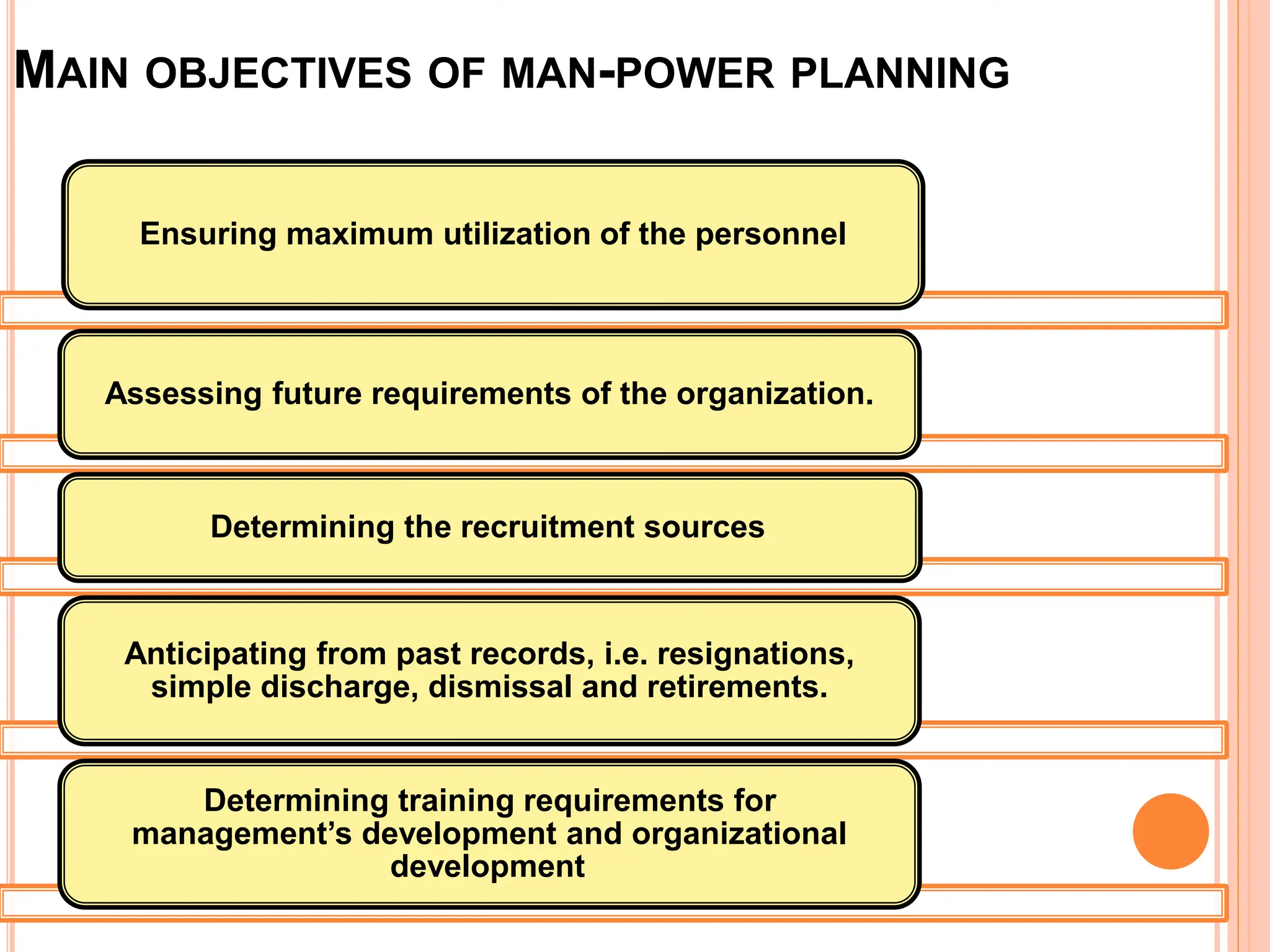 MAIN OBJECTIVES OF MAN-POWER PLANNING

Ensuring maximum utilization of the personnel

Assessing future requirements of the organization.

Determining the recruitment sources

Anticipating from past records, i.e. resignations, simple discharge, dismissal and retirements.

Determining training requirements for management's development and organizational development